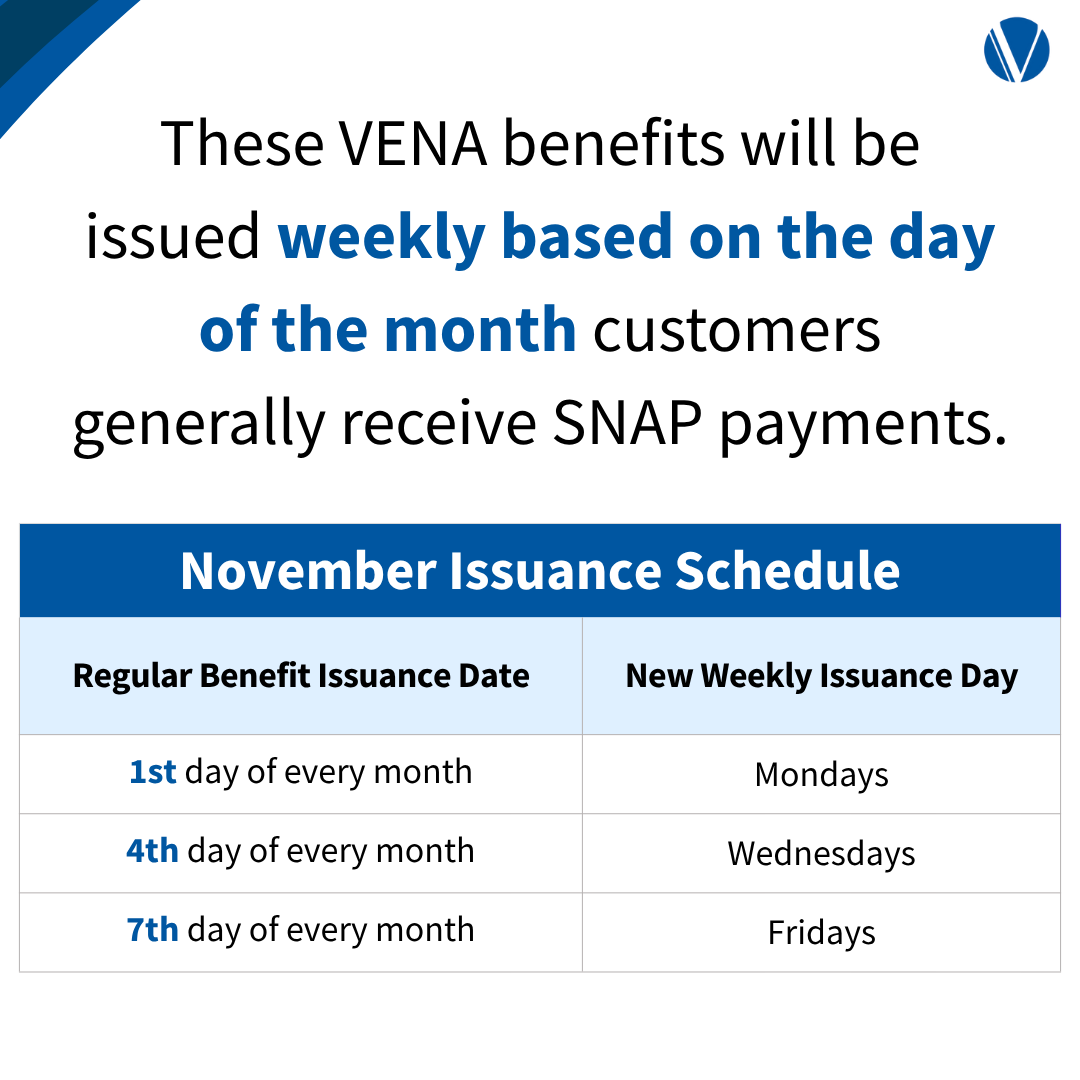 These VENA benefits will be issued weekly based on the day of the month customers generally receive SNAP payments.

November Issuance Schedule

| Regular Benefit Issuance Date | New Weekly Issuance Day |
|---|---|
| 1st day of every month | Mondays |
| 4th day of every month | Wednesdays |
| 7th day of every month | Fridays |